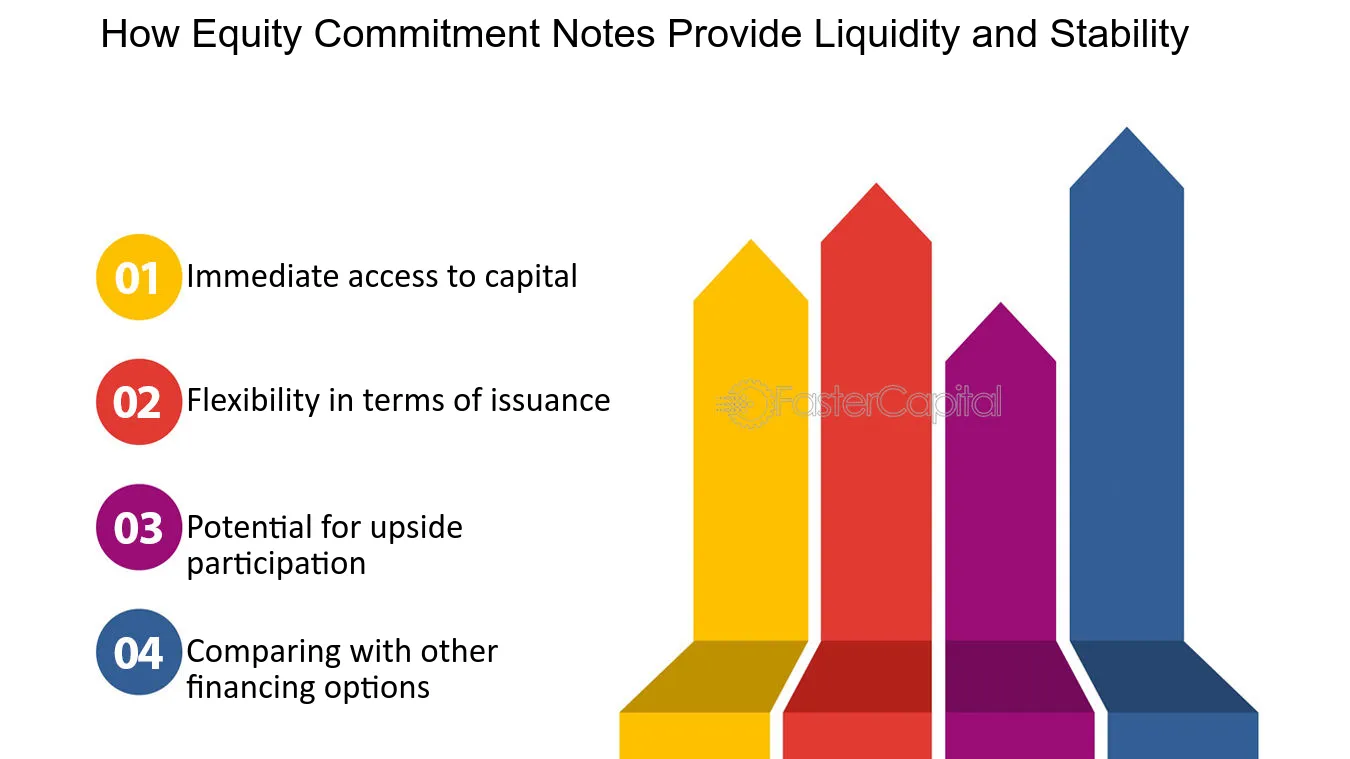 How Equity Commitment Notes Provide Liquidity and Stability

01 Immediate access to capital

02 Flexibility in terms of issuance

03 Potential for upside participation

04 Comparing with other financing options

FasterCapital